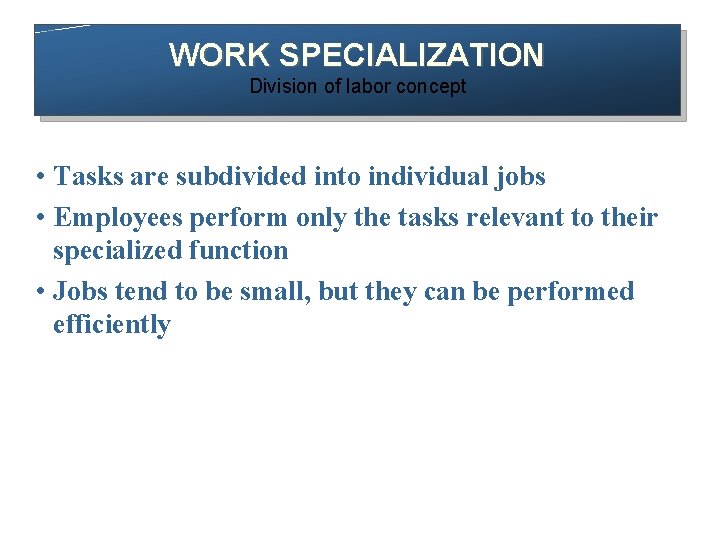 WORK SPECIALIZATION
Division of labor concept

• Tasks are subdivided into individual jobs
• Employees perform only the tasks relevant to their specialized function
• Jobs tend to be small, but they can be performed efficiently